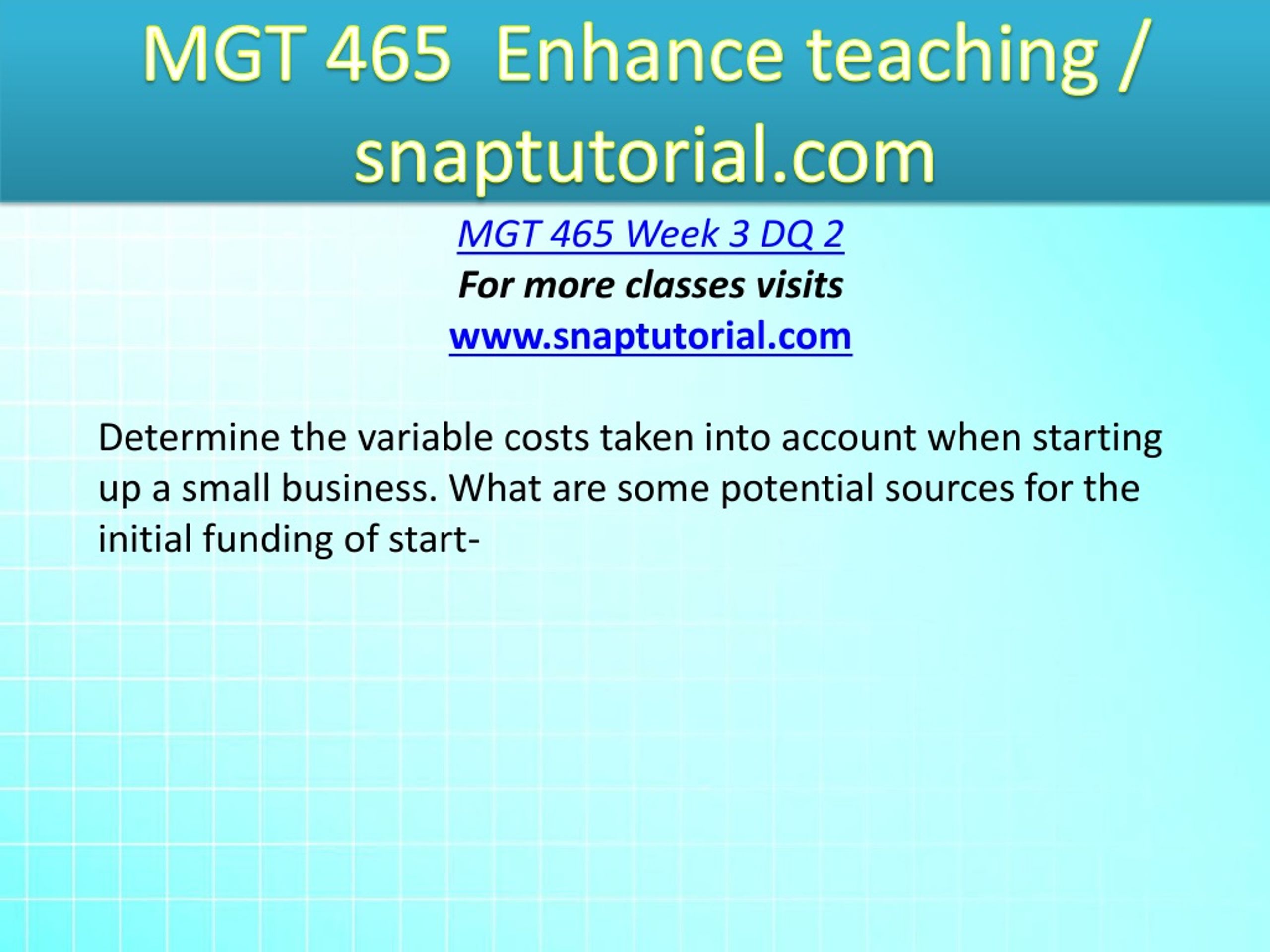 MGT 465 Enhance teaching / snaptutorial.com

MGT 465 Week 3 DQ 2
For more classes visits
www.snaptutorial.com

Determine the variable costs taken into account when starting up a small business. What are some potential sources for the initial funding of start-